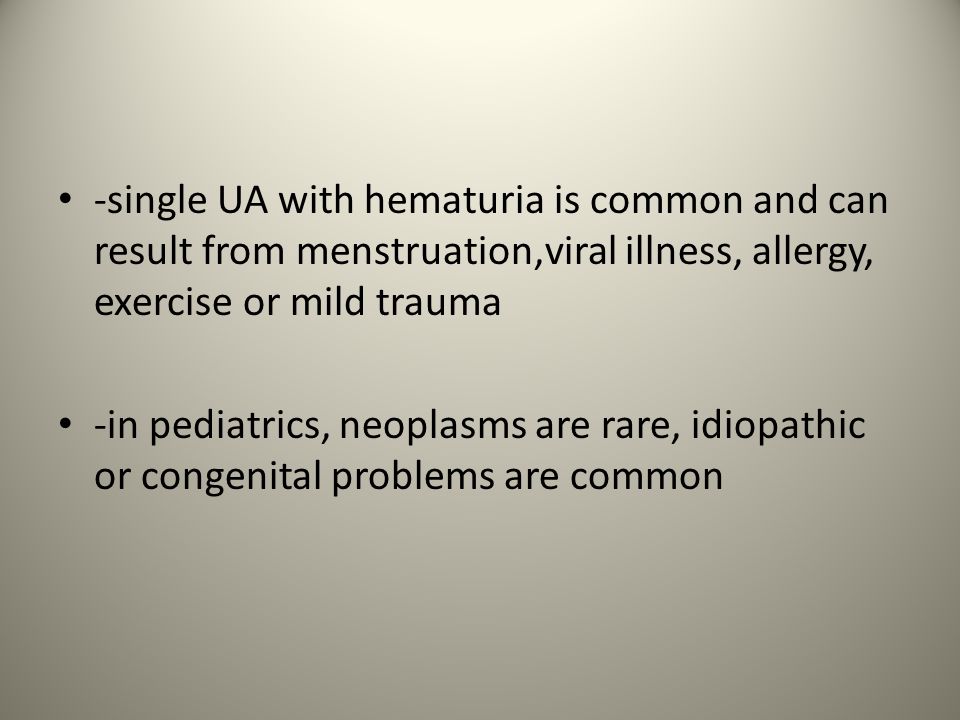 • -single UA with hematuria is common and can result from menstruation,viral illness, allergy, exercise or mild trauma

• -in pediatrics, neoplasms are rare, idiopathic or congenital problems are common